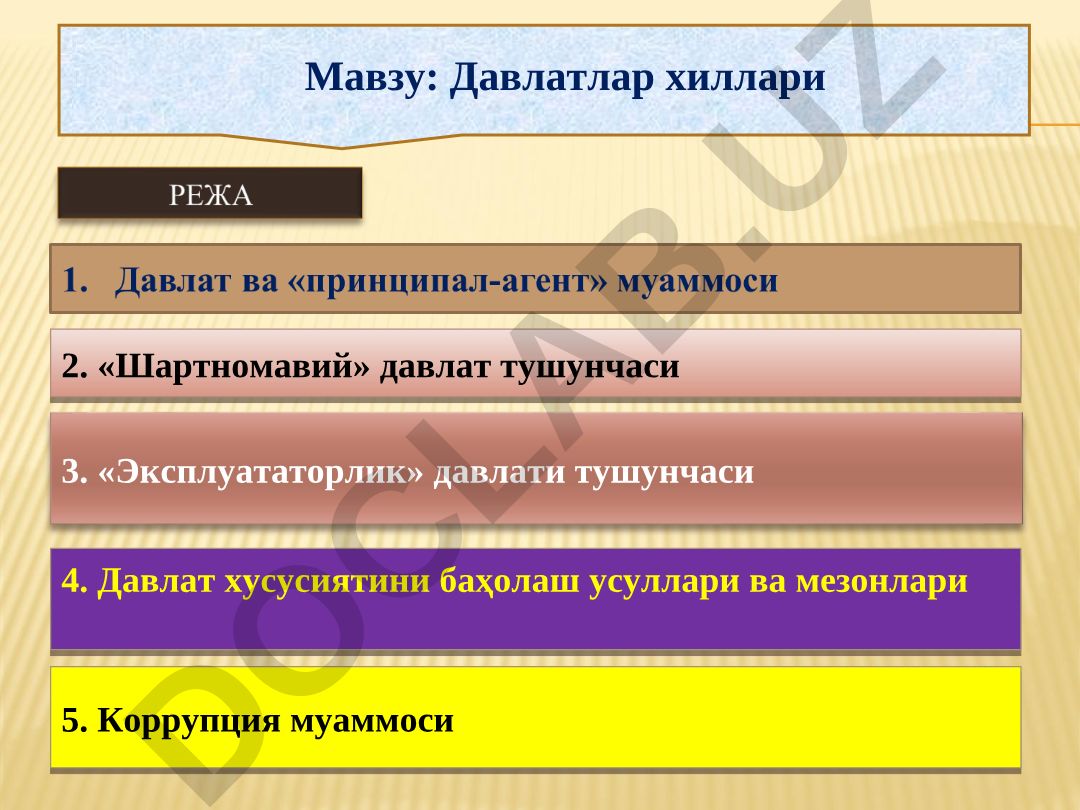 Мавзу: Давлатлар хиллари

РЕЖА

1. Давлат ва «принципал-агент» муаммоси

2. «Шартномавий» давлат тушунчаси

3. «Эксплуататорлик» давлати тушунчаси

4. Давлат хусусиятини баҳолаш усуллари ва мезонлари

5. Коррупция муаммоси

DOCLAB.UZ